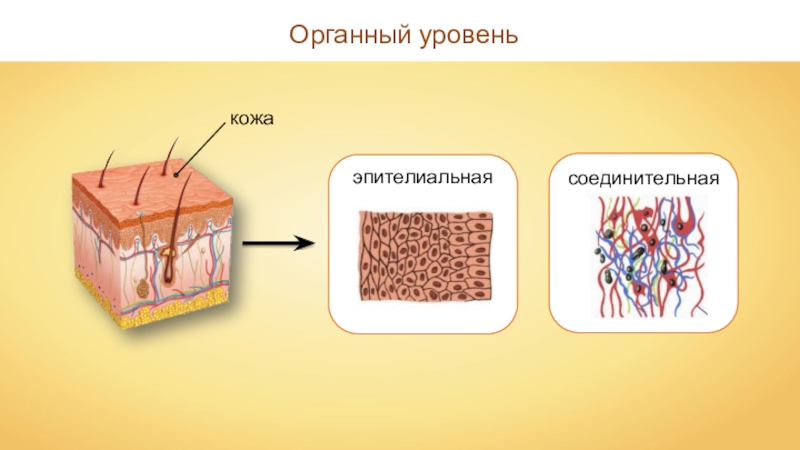 Органный уровень

кожа

эпителиальная

соединительная